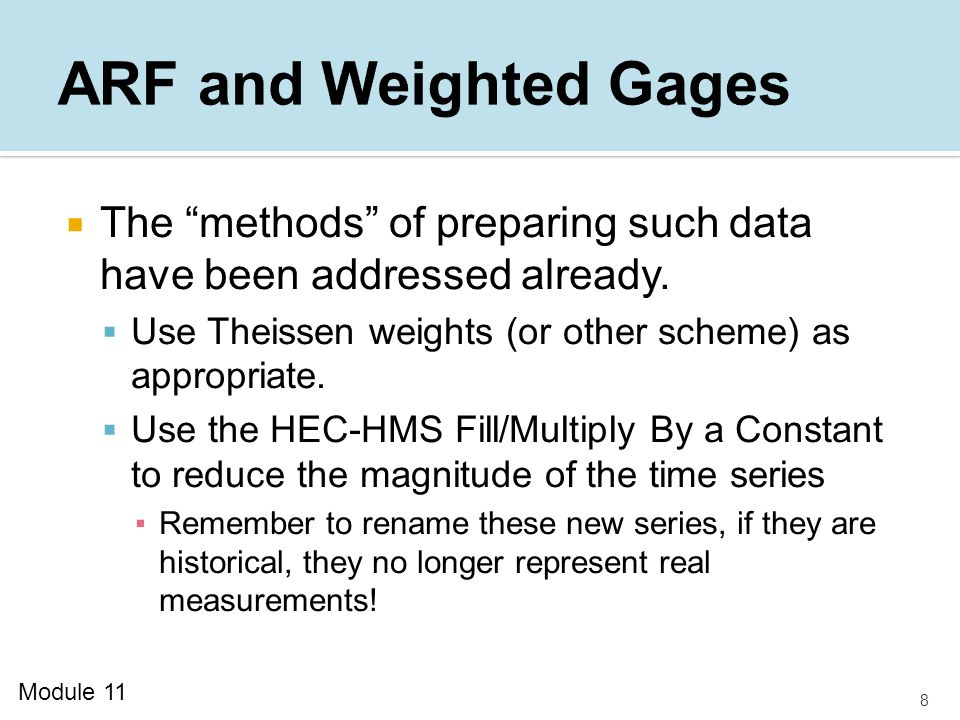 ARF and Weighted Gages

The “methods” of preparing such data have been addressed already.

Use Theissen weights (or other scheme) as appropriate.

Use the HEC-HMS Fill/Multiply By a Constant to reduce the magnitude of the time series

Remember to rename these new series, if they are historical, they no longer represent real measurements!

Module 11

8